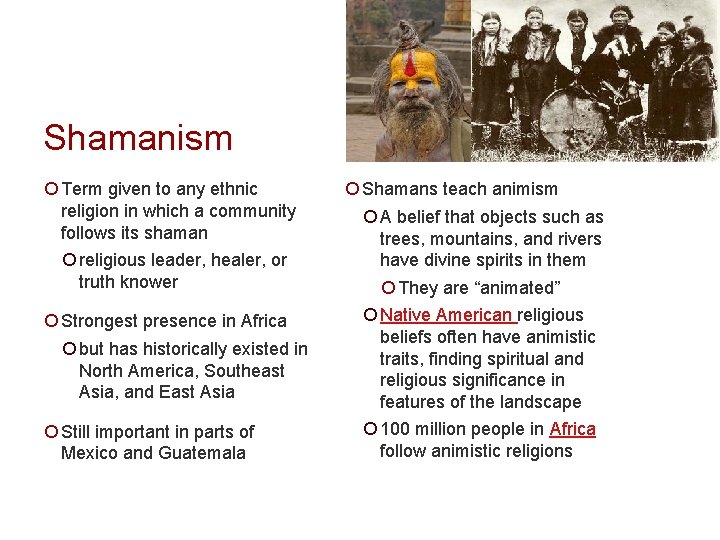 Shamanism

Term given to any ethnic religion in which a community follows its shaman

religious leader, healer, or truth knower

Strongest presence in Africa

but has historically existed in North America, Southeast Asia, and East Asia

Still important in parts of Mexico and Guatemala

Shamans teach animism

A belief that objects such as trees, mountains, and rivers have divine spirits in them

They are “animated”

Native American religious beliefs often have animistic traits, finding spiritual and religious significance in features of the landscape

100 million people in Africa follow animistic religions